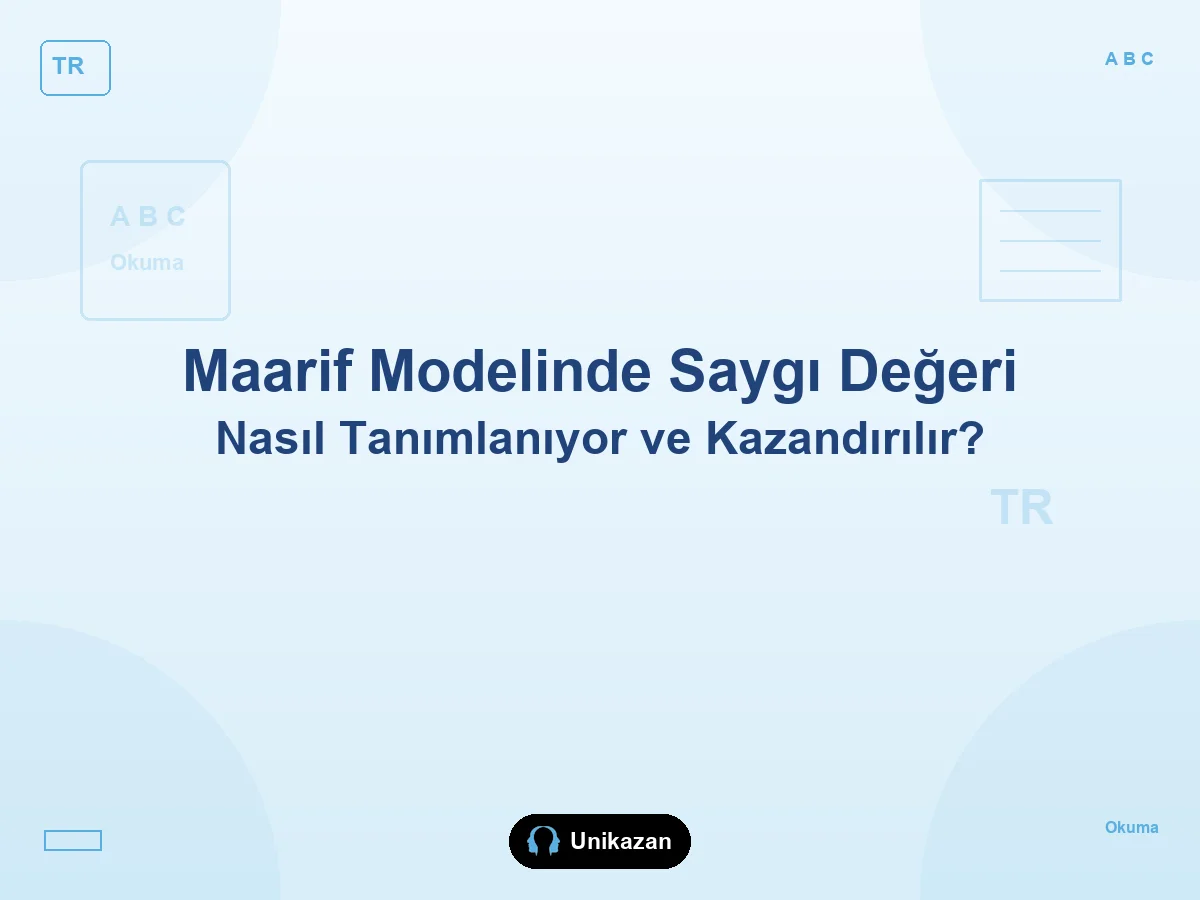 TR

A B C

A B C
Okuma

Maarif Modelinde Saygı Değeri
Nasıl Tanımlanıyor ve Kazandırılır?

TR

Unikazan

Okuma